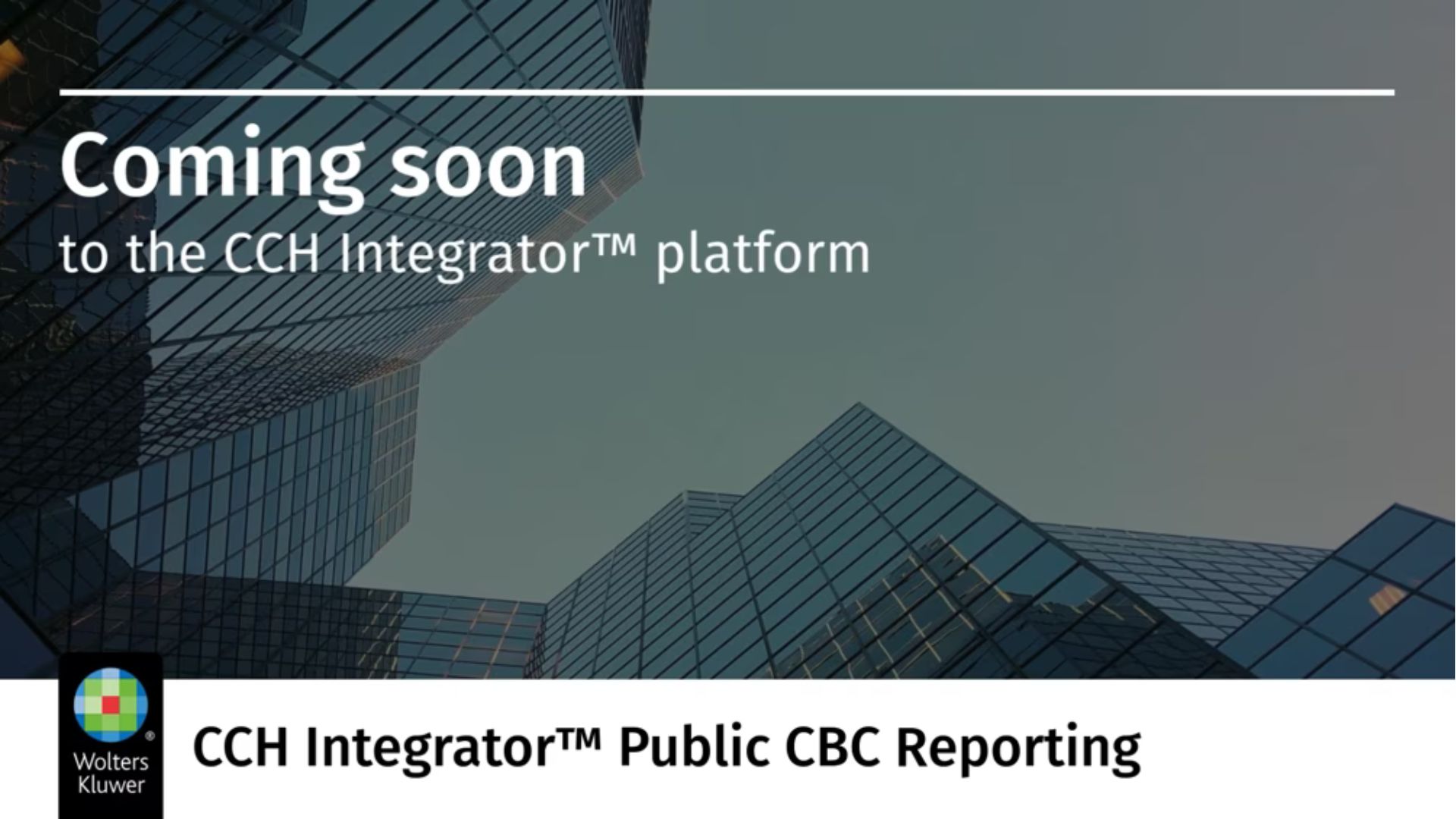 Coming soon
to the CCH Integrator™ platform

Wolters Kluwer

CCH Integrator™ Public CBC Reporting